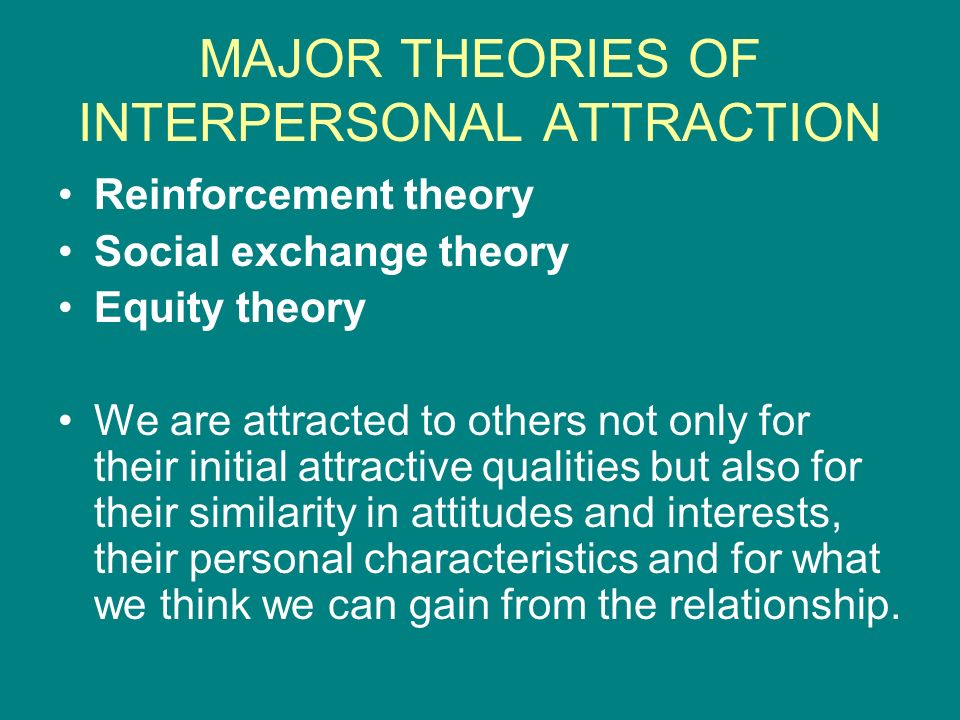 MAJOR THEORIES OF INTERPERSONAL ATTRACTION

• Reinforcement theory
• Social exchange theory
• Equity theory

• We are attracted to others not only for their initial attractive qualities but also for their similarity in attitudes and interests, their personal characteristics and for what we think we can gain from the relationship.